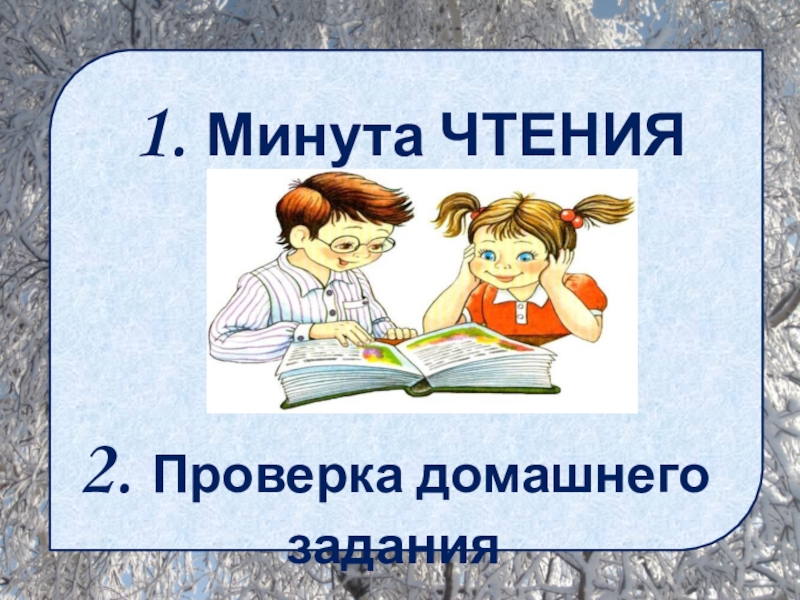 1. Минута ЧТЕНИЯ

2. Проверка домашнего задания